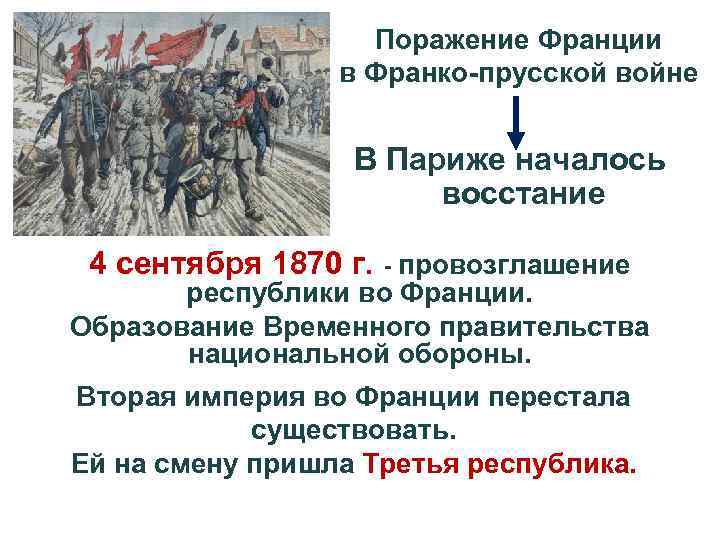 Поражение Франции в Франко-прусской войне

В Париже началось восстание

4 сентября 1870 г. - провозглашение республики во Франции.

Образование Временного правительства национальной обороны.

Вторая империя во Франции перестала существовать.

Ей на смену пришла Третья республика.